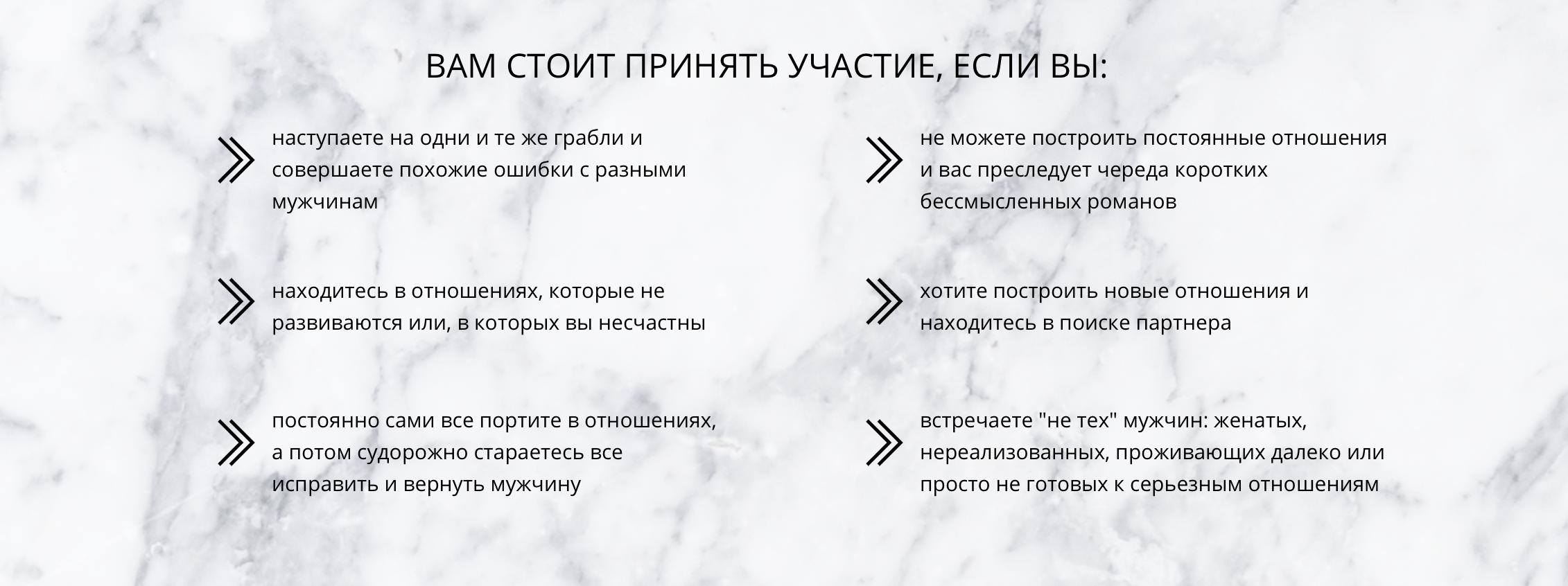 ВАМ СТОИТ ПРИНЯТЬ УЧАСТИЕ, ЕСЛИ ВЫ:

наступаете на одни и те же грабли и совершаете похожие ошибки с разными мужчинам

находитесь в отношениях, которые не развиваются или, в которых вы несчастны

постоянно сами все портите в отношениях, а потом судорожно стараетесь все исправить и вернуть мужчину

не можете построить постоянные отношения и вас преследует череда коротких бессмысленных романов

хотите построить новые отношения и находитесь в поиске партнера

встречаете "не тех" мужчин: женатых, нереализованных, проживающих далеко или просто не готовых к серьезным отношениям